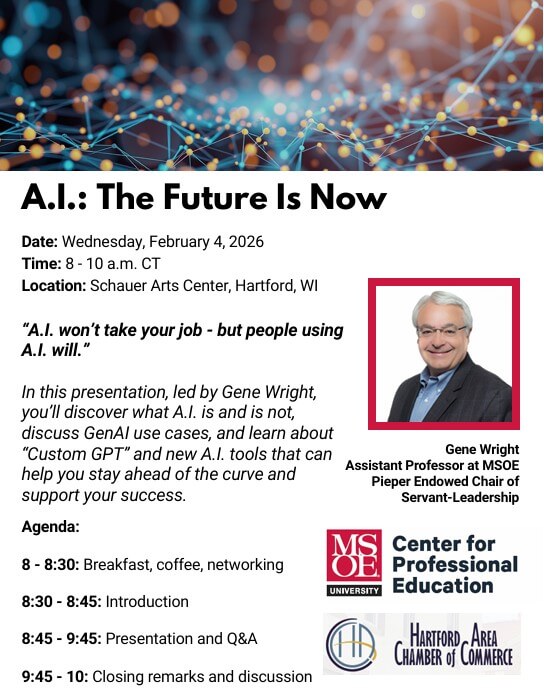 A.I.: The Future Is Now

Date: Wednesday, February 4, 2026
Time: 8 - 10 a.m. CT
Location: Schauer Arts Center, Hartford, WI

"A.I. won't take your job - but people using A.I. will."

In this presentation, led by Gene Wright, you'll discover what A.I. is and is not, discuss GenAI use cases, and learn about "Custom GPT" and new A.I. tools that can help you stay ahead of the curve and support your success.

Agenda:

8 - 8:30: Breakfast, coffee, networking

8:30 - 8:45: Introduction

8:45 - 9:45: Presentation and Q&A

9:45 - 10: Closing remarks and discussion

Gene Wright
Assistant Professor at MSOE
Pieper Endowed Chair of Servant-Leadership

MSOE UNIVERSITY Center for Professional Education

HARTFORD AREA CHAMBER of COMMERCE